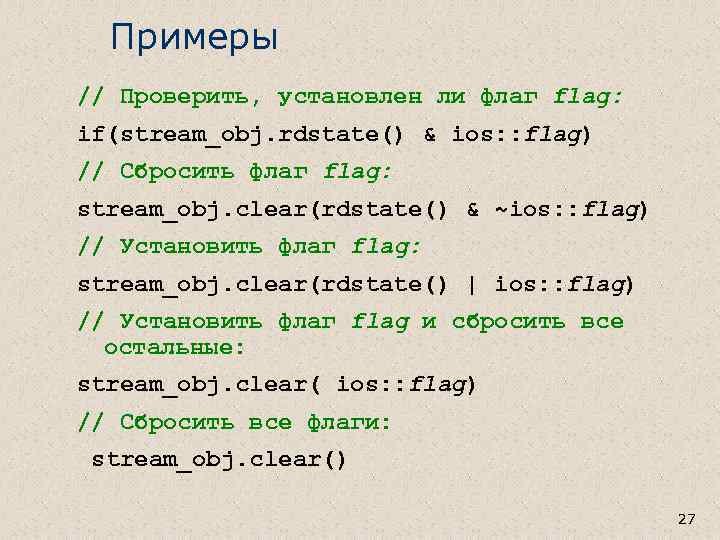 Примеры

// Проверить, установлен ли флаг flag:

if(stream_obj.rdstate() & ios::flag)

// Сбросить флаг flag:

stream_obj.clear(rdstate() & ~ios::flag)

// Установить флаг flag:

stream_obj.clear(rdstate() | ios::flag)

// Установить флаг flag и сбросить все остальные:

stream_obj.clear( ios::flag)

// Сбросить все флаги:

stream_obj.clear()

27